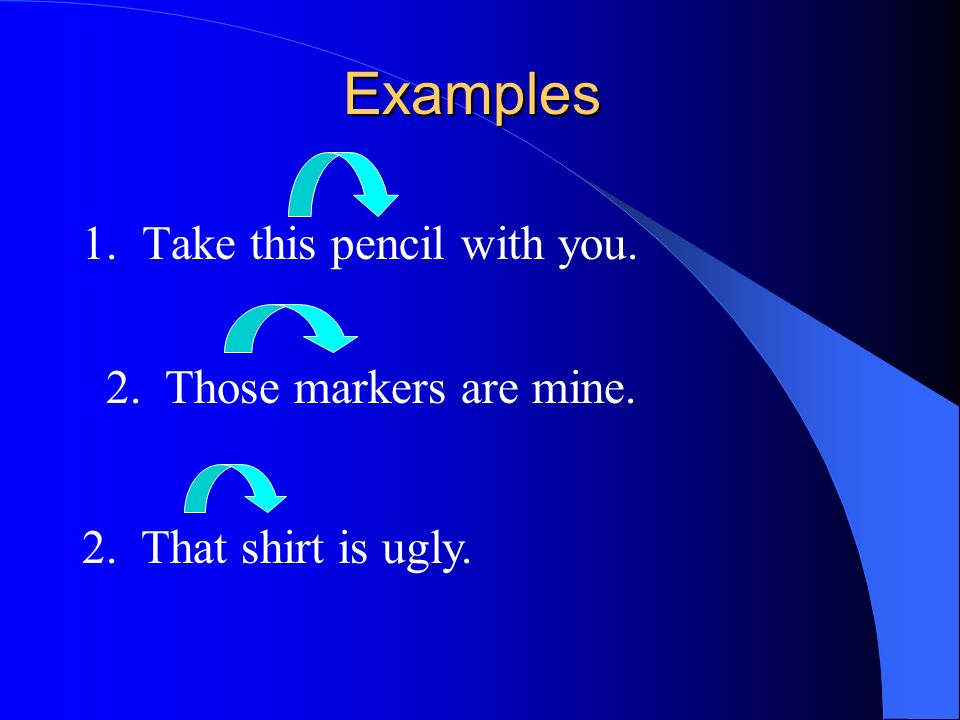 Examples

1. Take this pencil with you.

2. Those markers are mine.

2. That shirt is ugly.